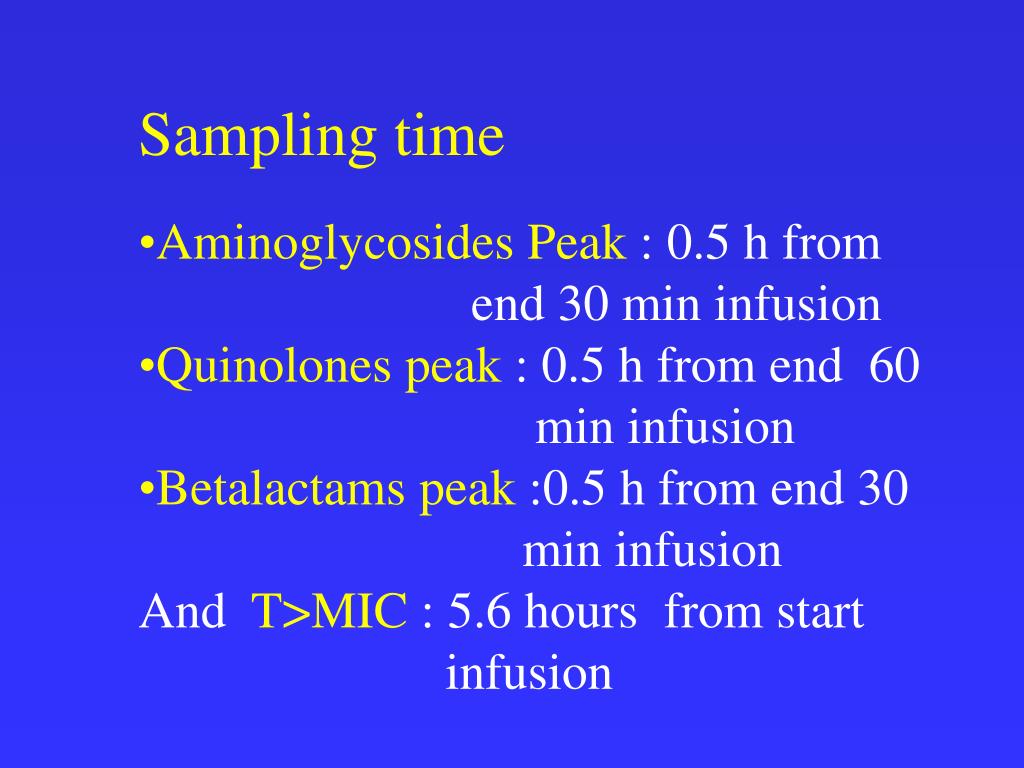 Sampling time

•Aminoglycosides Peak : 0.5 h from end 30 min infusion
•Quinolones peak : 0.5 h from end 60 min infusion
•Betalactams peak :0.5 h from end 30 min infusion
And T>MIC : 5.6 hours from start infusion